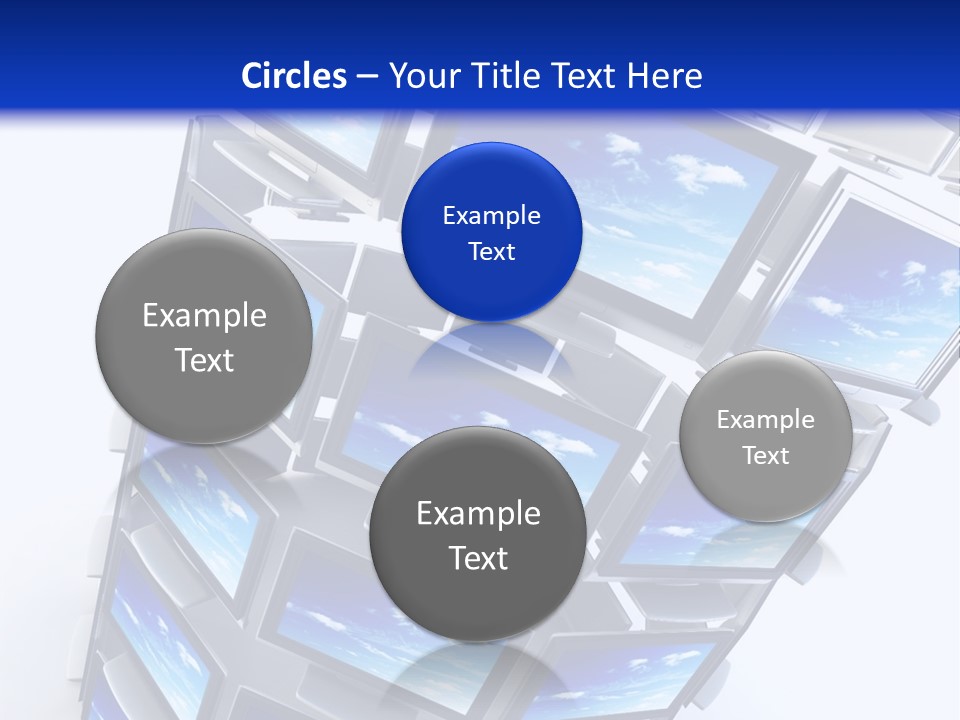 Circles – Your Title Text Here

Example Text

Example Text

Example Text

Example Text